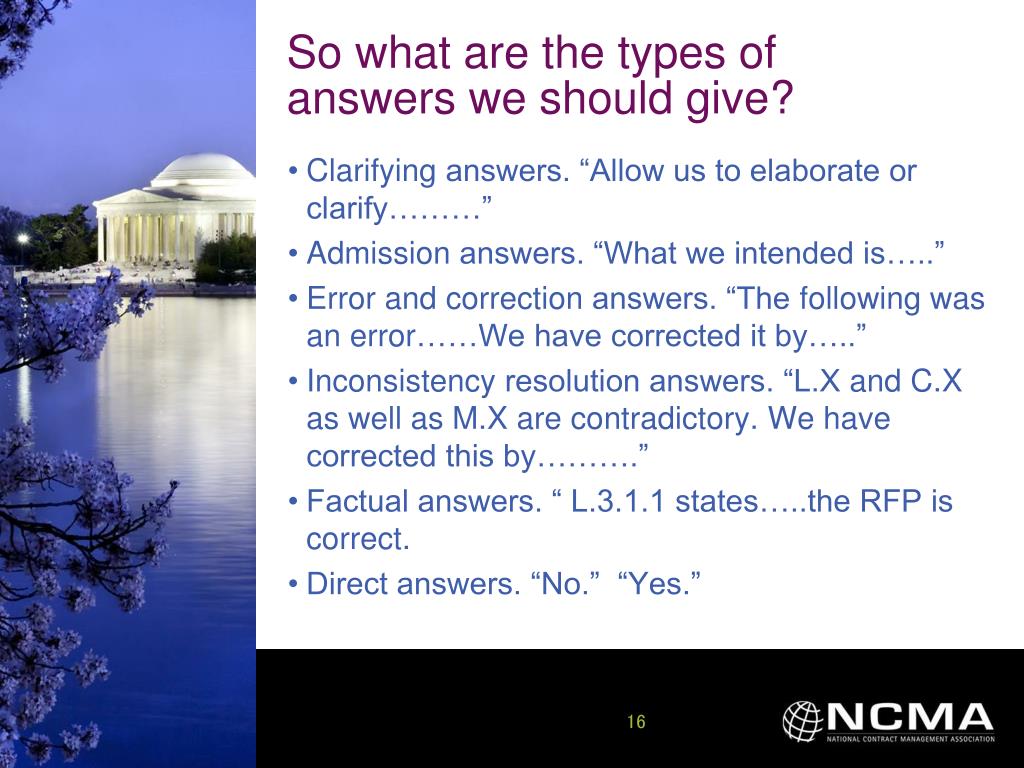 So what are the types of answers we should give?

• Clarifying answers. “Allow us to elaborate or clarify………”

• Admission answers. “What we intended is…..”

• Error and correction answers. “The following was an error……We have corrected it by…..”

• Inconsistency resolution answers. “L.X and C.X as well as M.X are contradictory. We have corrected this by……….”

• Factual answers. “ L.3.1.1 states…..the RFP is correct.

• Direct answers. “No.” “Yes.”

16

NCMA
NATIONAL CONTRACT MANAGEMENT ASSOCIATION